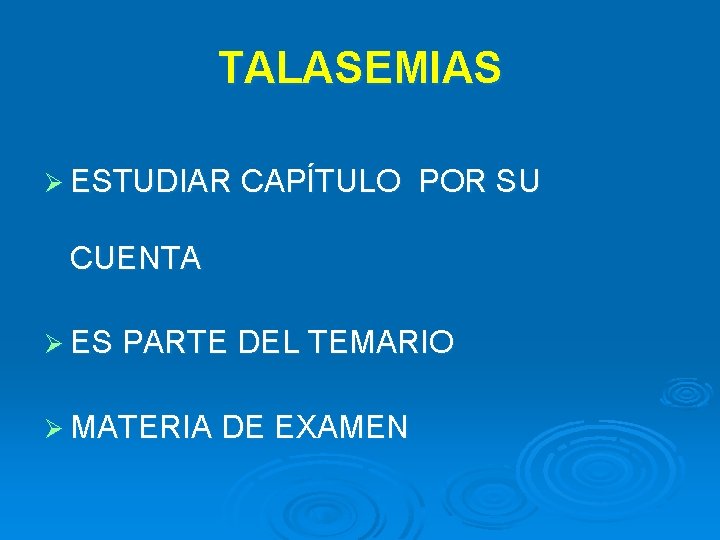 TALASEMIAS

➢ ESTUDIAR CAPÍTULO POR SU CUENTA

➢ ES PARTE DEL TEMARIO

➢ MATERIA DE EXAMEN